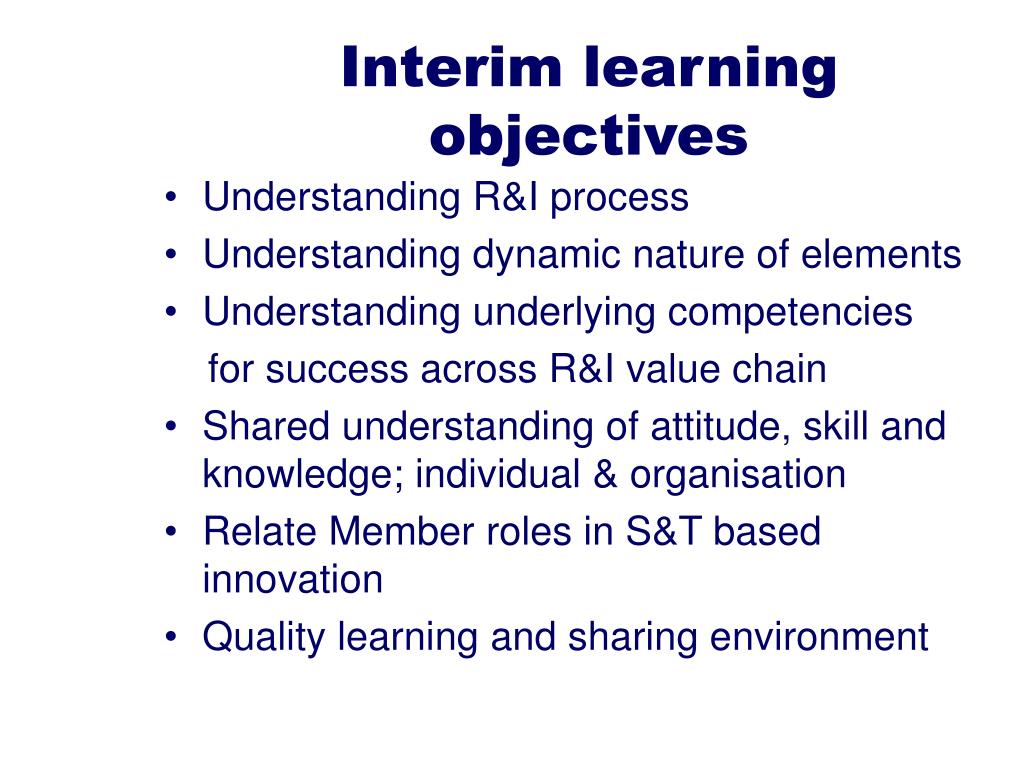 Interim learning objectives

• Understanding R&I process
• Understanding dynamic nature of elements
• Understanding underlying competencies for success across R&I value chain
• Shared understanding of attitude, skill and knowledge; individual & organisation
• Relate Member roles in S&T based innovation
• Quality learning and sharing environment